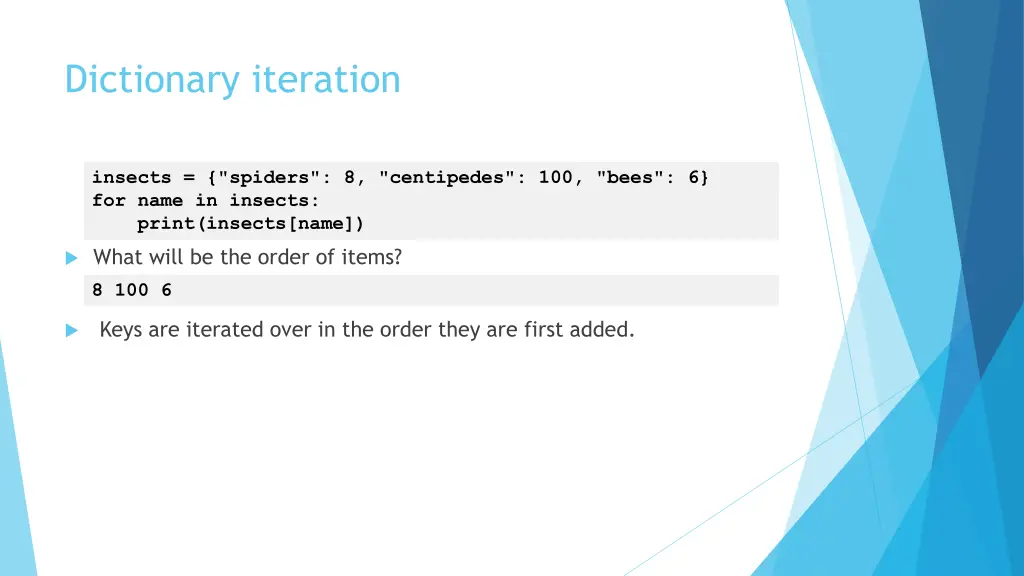 Dictionary iteration

insects = {"spiders": 8, "centipedes": 100, "bees": 6}
for name in insects:
    print(insects[name])

What will be the order of items?

8 100 6

Keys are iterated over in the order they are first added.